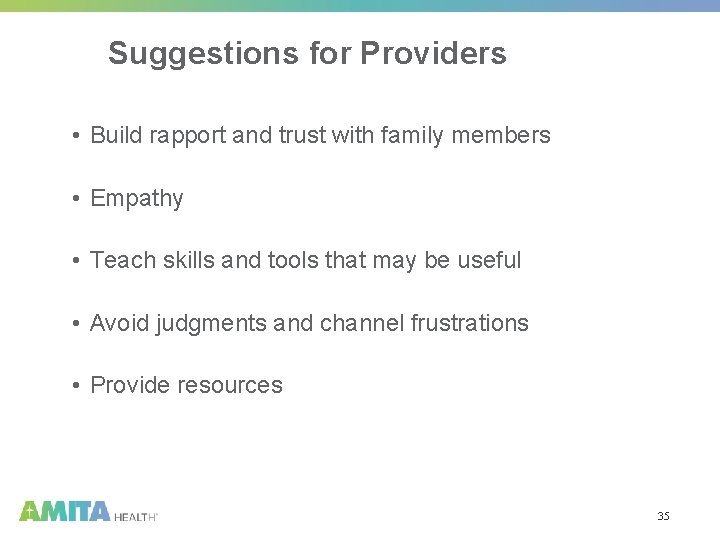 Suggestions for Providers

• Build rapport and trust with family members

• Empathy

• Teach skills and tools that may be useful

• Avoid judgments and channel frustrations

• Provide resources

AMITA HEALTH

35